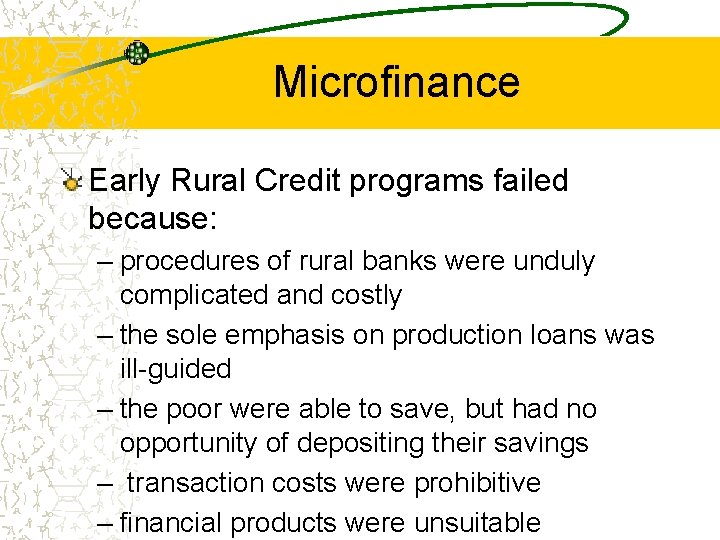 Microfinance

Early Rural Credit programs failed because:

– procedures of rural banks were unduly complicated and costly

– the sole emphasis on production loans was ill-guided

– the poor were able to save, but had no opportunity of depositing their savings

– transaction costs were prohibitive

– financial products were unsuitable